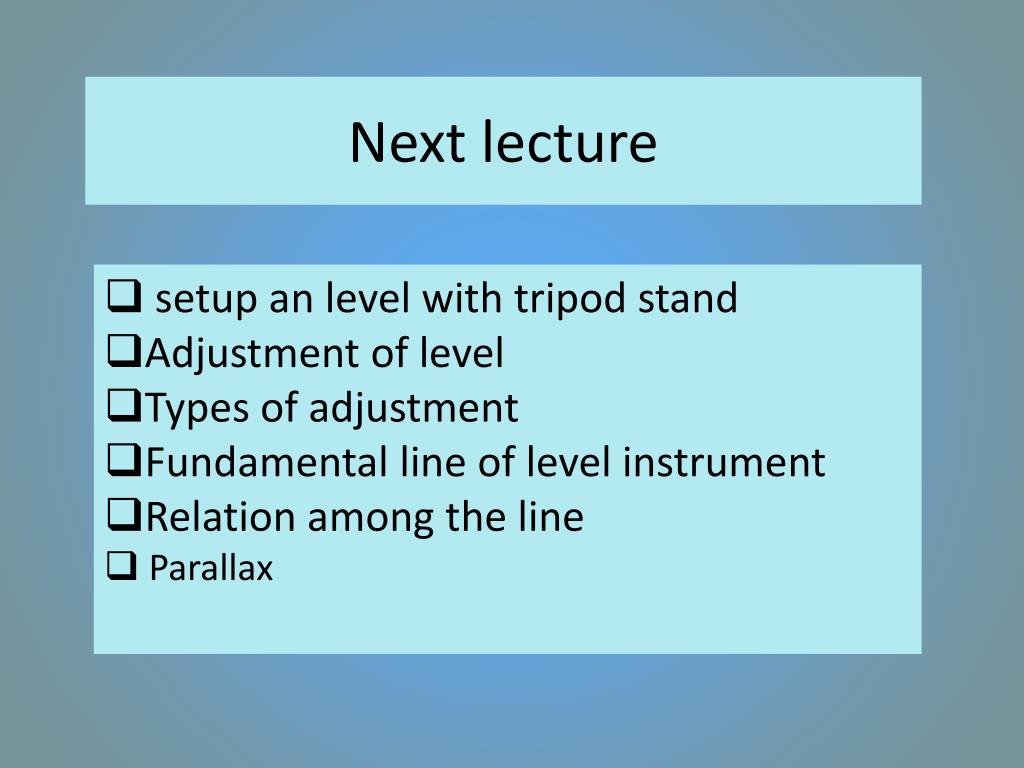 Next lecture

❑ setup an level with tripod stand
❑Adjustment of level
❑Types of adjustment
❑Fundamental line of level instrument
❑Relation among the line
❑ Parallax